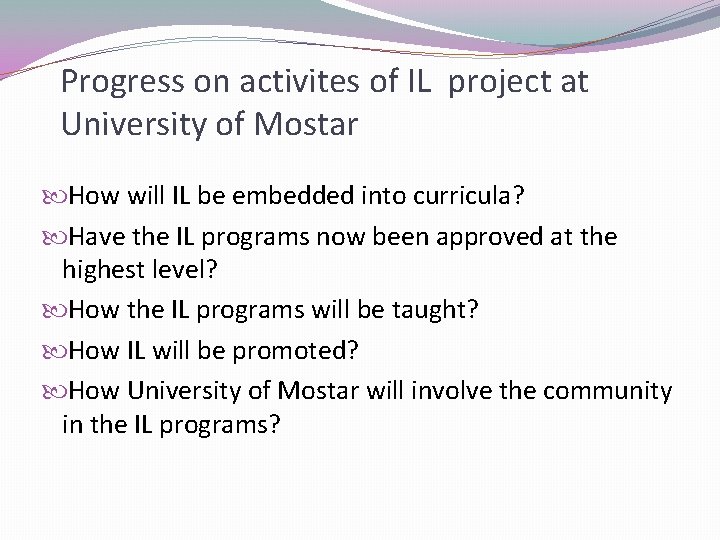 Progress on activites of IL project at University of Mostar

How will IL be embedded into curricula?

Have the IL programs now been approved at the highest level?

How the IL programs will be taught?

How IL will be promoted?

How University of Mostar will involve the community in the IL programs?